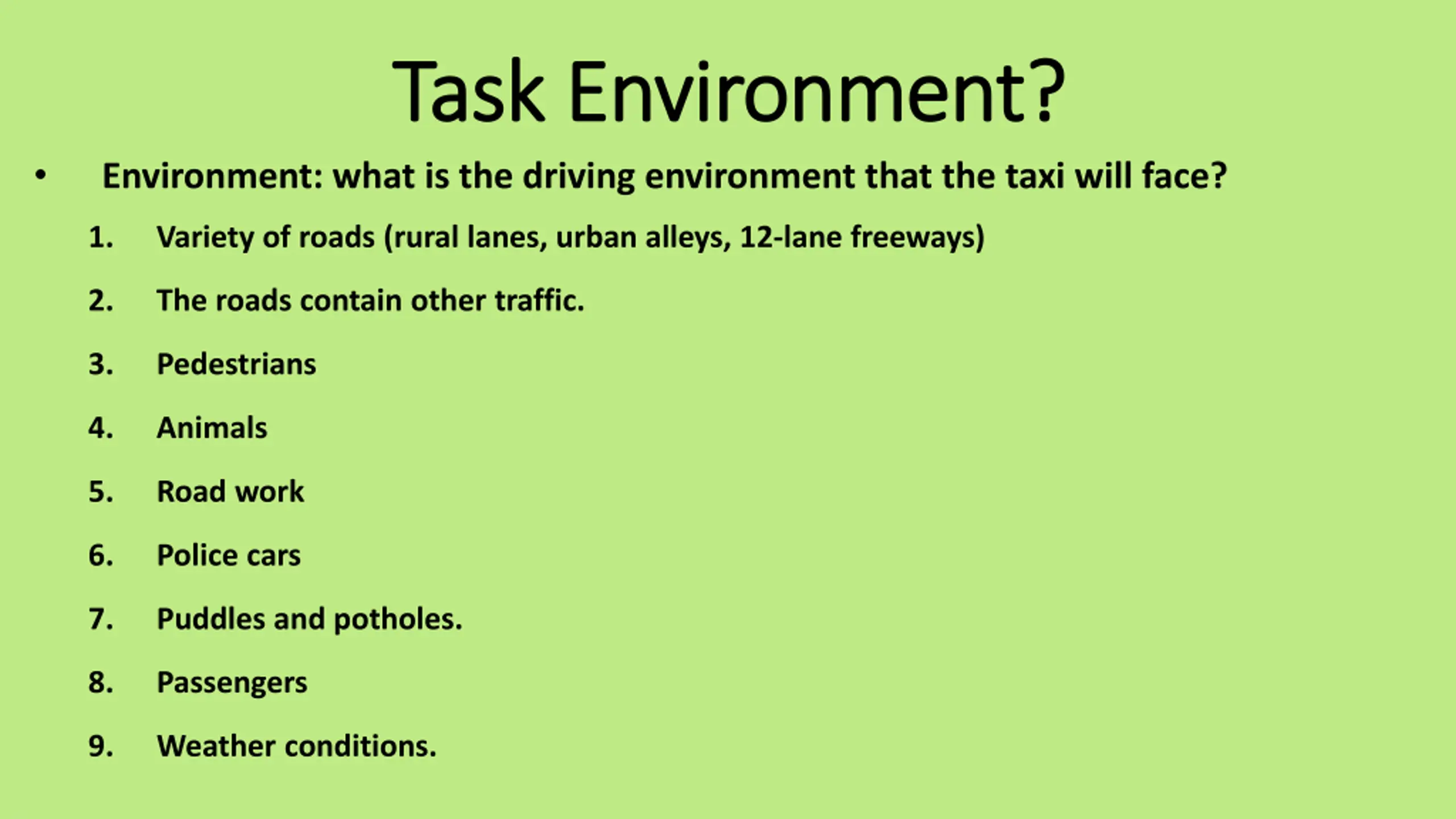 Task Environment?

• Environment: what is the driving environment that the taxi will face?

1. Variety of roads (rural lanes, urban alleys, 12-lane freeways)
2. The roads contain other traffic.
3. Pedestrians
4. Animals
5. Road work
6. Police cars
7. Puddles and potholes.
8. Passengers
9. Weather conditions.